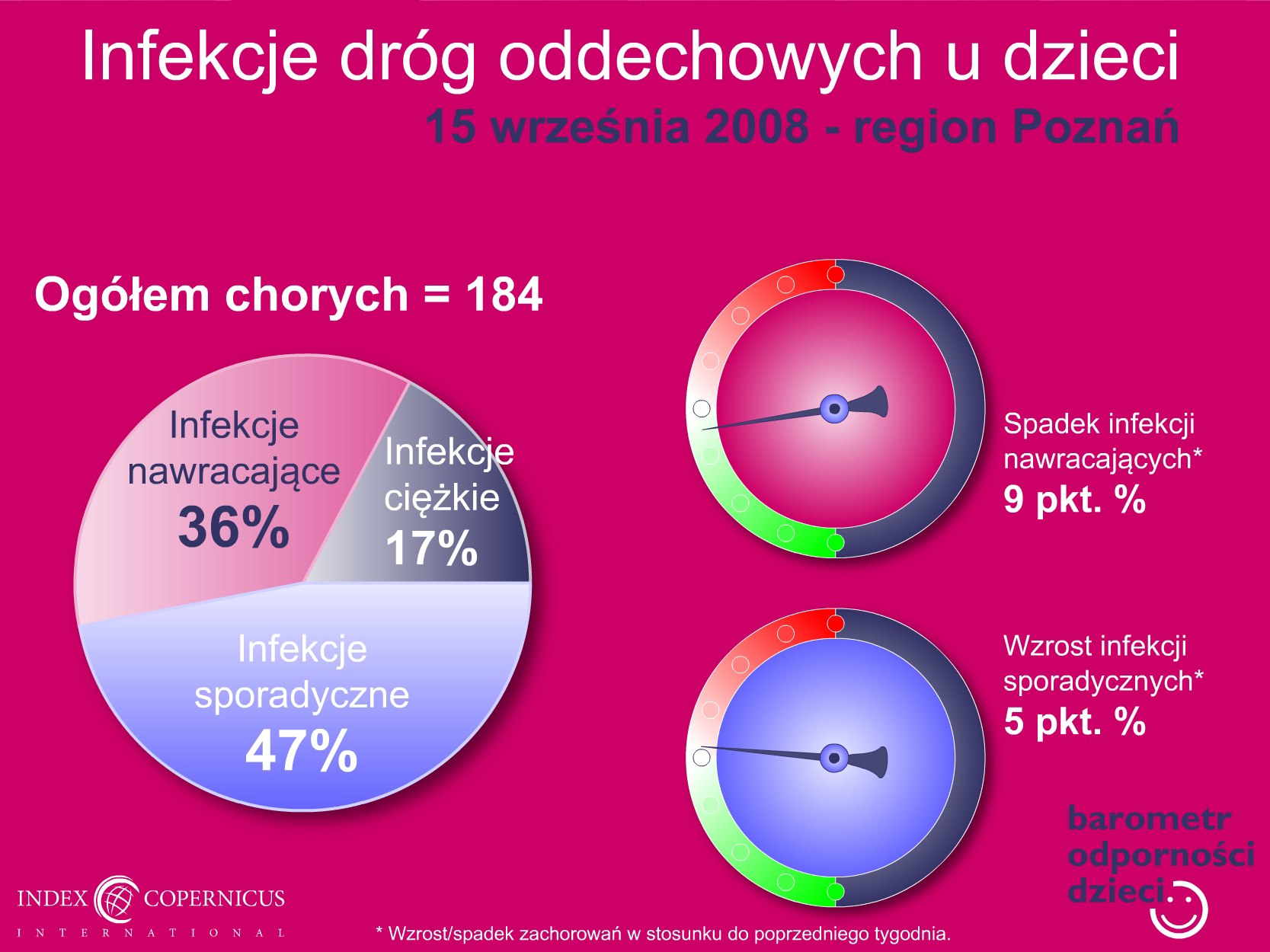 Infekcje dróg oddechowych u dzieci
15 września 2008 - region Poznań

Ogółem chorych = 184

Infekcje nawracające
36%

Infekcje ciężkie
17%

Infekcje sporadyczne
47%

Spadek infekcji nawracających*
9 pkt. %

Wzrost infekcji sporadycznych*
5 pkt. %

barometr odporności dzieci

INDEX COPERNICUS
INTERNATIONAL

* Wzrost/spadek zachorowań w stosunku do poprzedniego tygodnia.